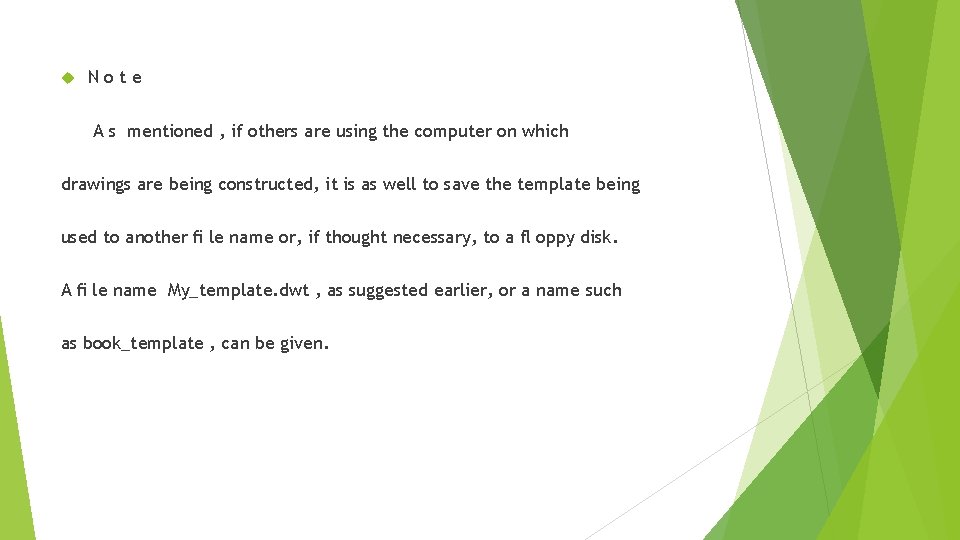 N o t e

A s mentioned , if others are using the computer on which drawings are being constructed, it is as well to save the template being used to another fi le name or, if thought necessary, to a fl oppy disk. A fi le name My_template.dwt , as suggested earlier, or a name such as book_template , can be given.